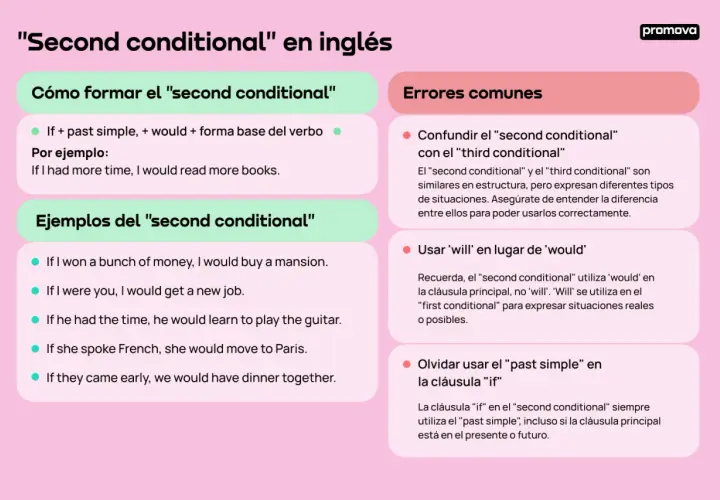 "Second conditional" en inglés

promova

Cómo formar el "second conditional"

If + past simple, + would + forma base del verbo

Por ejemplo:
If I had more time, I would read more books.

Ejemplos del "second conditional"

If I won a bunch of money, I would buy a mansion.

If I were you, I would get a new job.

If he had the time, he would learn to play the guitar.

If she spoke French, she would move to Paris.

If they came early, we would have dinner together.

Errores comunes

Confundir el "second conditional" con el "third conditional"

El "second conditional" y el "third conditional" son similares en estructura, pero expresan diferentes tipos de situaciones. Asegúrate de entender la diferencia entre ellos para poder usarlos correctamente.

Usar 'will' en lugar de 'would'

Recuerda, el "second conditional" utiliza 'would' en la cláusula principal, no 'will'. 'Will' se utiliza en el "first conditional" para expresar situaciones reales o posibles.

Olvidar usar el "past simple" en la cláusula "if"

La cláusula "if" en el "second conditional" siempre utiliza el "past simple", incluso si la cláusula principal está en el presente o futuro.